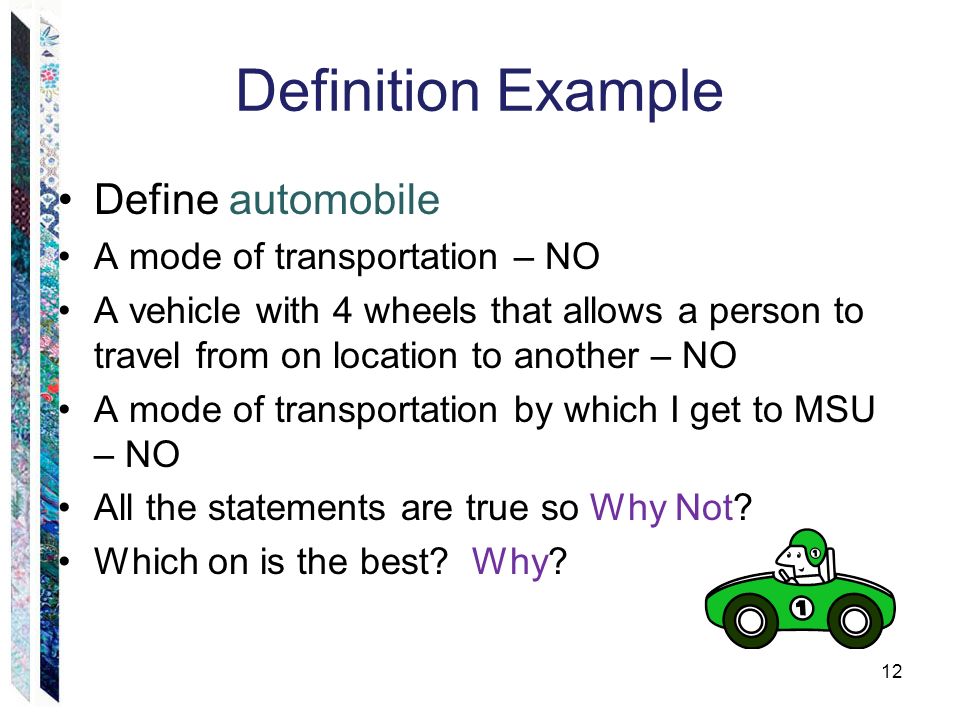 Definition Example

• Define automobile
• A mode of transportation – NO
• A vehicle with 4 wheels that allows a person to travel from on location to another – NO
• A mode of transportation by which I get to MSU – NO
• All the statements are true so Why Not?
• Which on is the best? Why?

1

1

12